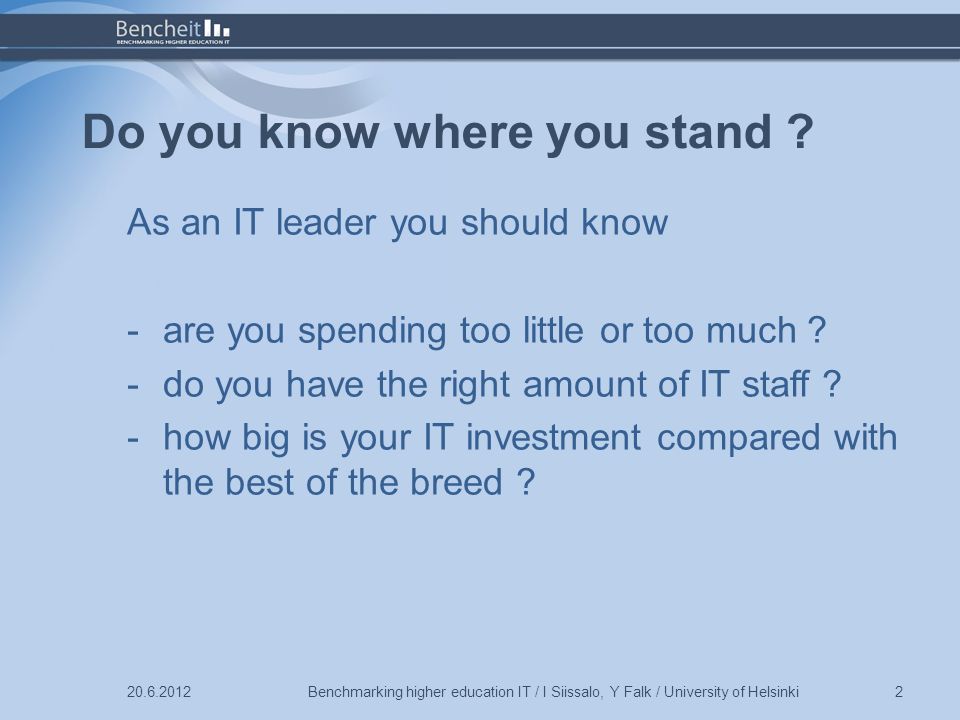 Bencheit
BENCHMARKING HIGHER EDUCATION IT

Do you know where you stand ?

As an IT leader you should know

- are you spending too little or too much ?
- do you have the right amount of IT staff ?
- how big is your IT investment compared with the best of the breed ?

20.6.2012 Benchmarking higher education IT / I Siissalo, Y Falk / University of Helsinki 2